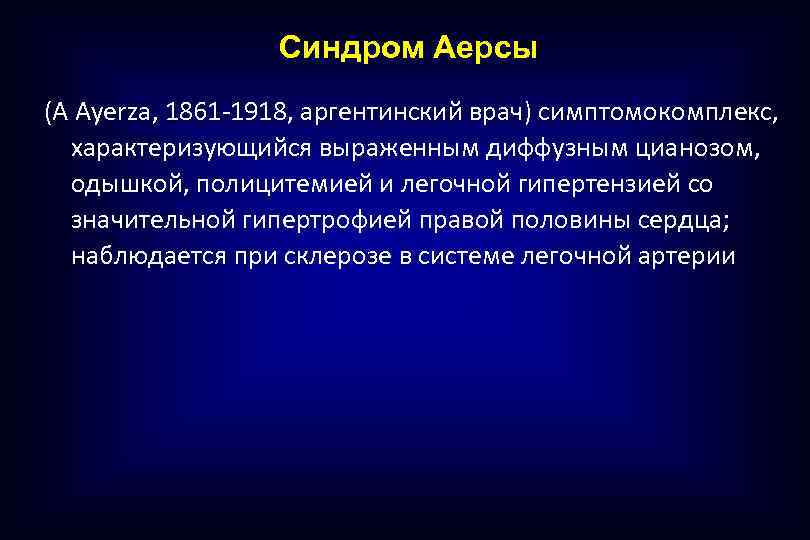 Синдром Аерсы

(A Ayerza, 1861-1918, аргентинский врач) симптомокомплекс, характеризующийся выраженным диффузным цианозом, одышкой, полицитемией и легочной гипертензией со значительной гипертрофией правой половины сердца; наблюдается при склерозе в системе легочной артерии